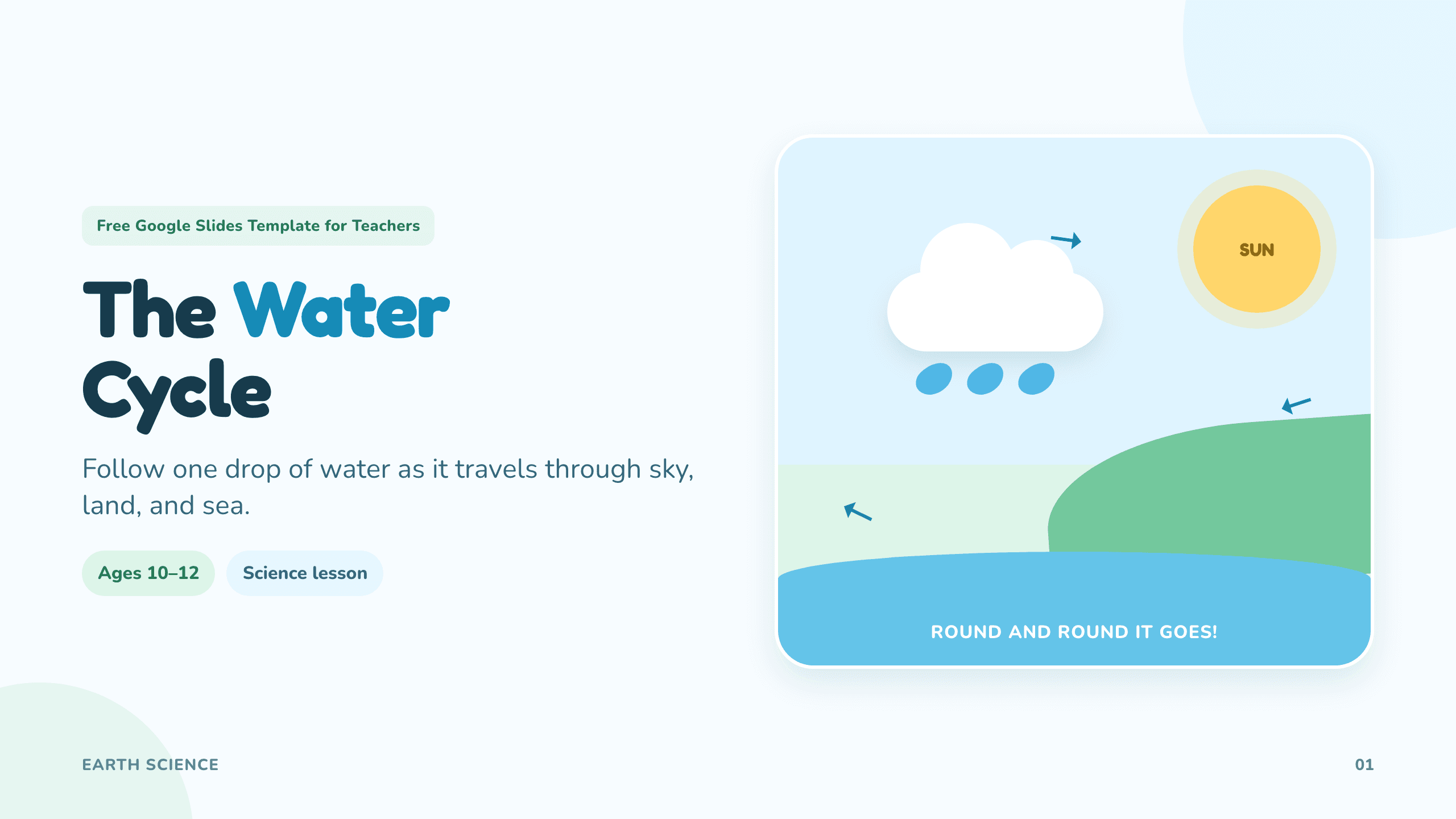 Free Google Slides Template for Teachers

The Water Cycle

Follow one drop of water as it travels through sky, land, and sea.

Ages 10–12

Science lesson

SUN

ROUND AND ROUND IT GOES!

EARTH SCIENCE

01